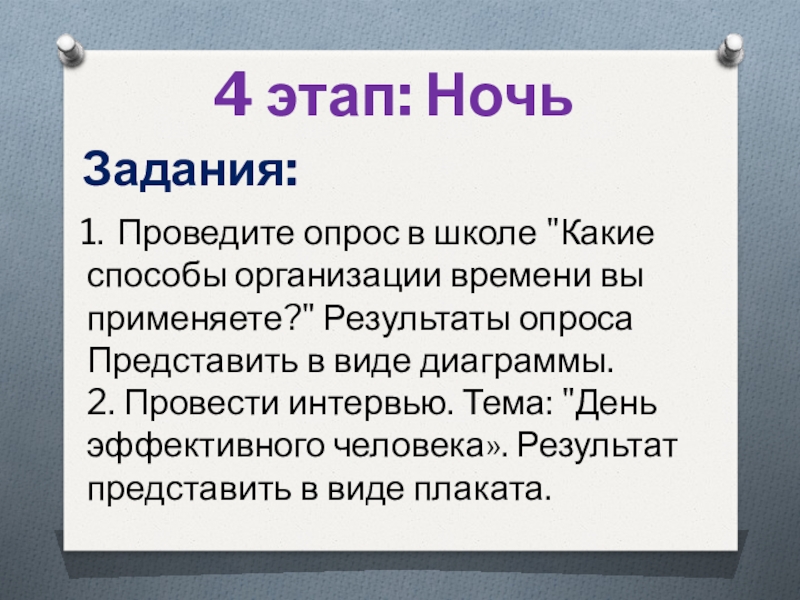 4 этап: Ночь

Задания:

1. Проведите опрос в школе "Какие способы организации времени вы применяете?" Результаты опроса Представить в виде диаграммы.
2. Провести интервью. Тема: "День эффективного человека». Результат представить в виде плаката.